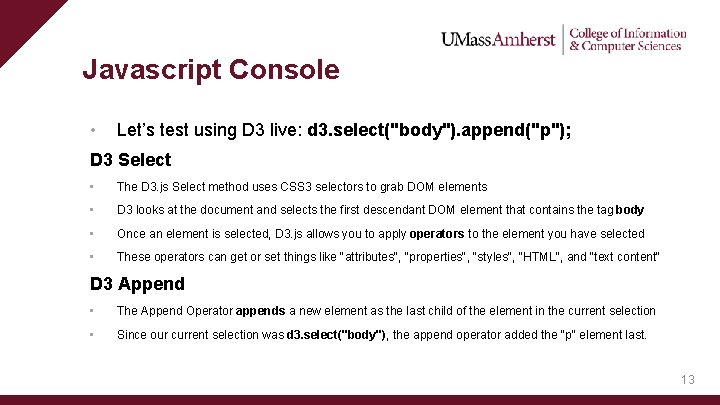 UMassAmherst | College of Information & Computer Sciences

Javascript Console

• Let's test using D3 live: d3.select("body").append("p");

D3 Select

• The D3.js Select method uses CSS3 selectors to grab DOM elements

• D3 looks at the document and selects the first descendant DOM element that contains the tag body

• Once an element is selected, D3.js allows you to apply operators to the element you have selected

• These operators can get or set things like "attributes", "properties", "styles", "HTML", and "text content"

D3 Append

• The Append Operator appends a new element as the last child of the element in the current selection

• Since our current selection was d3.select("body"), the append operator added the "p" element last.

13